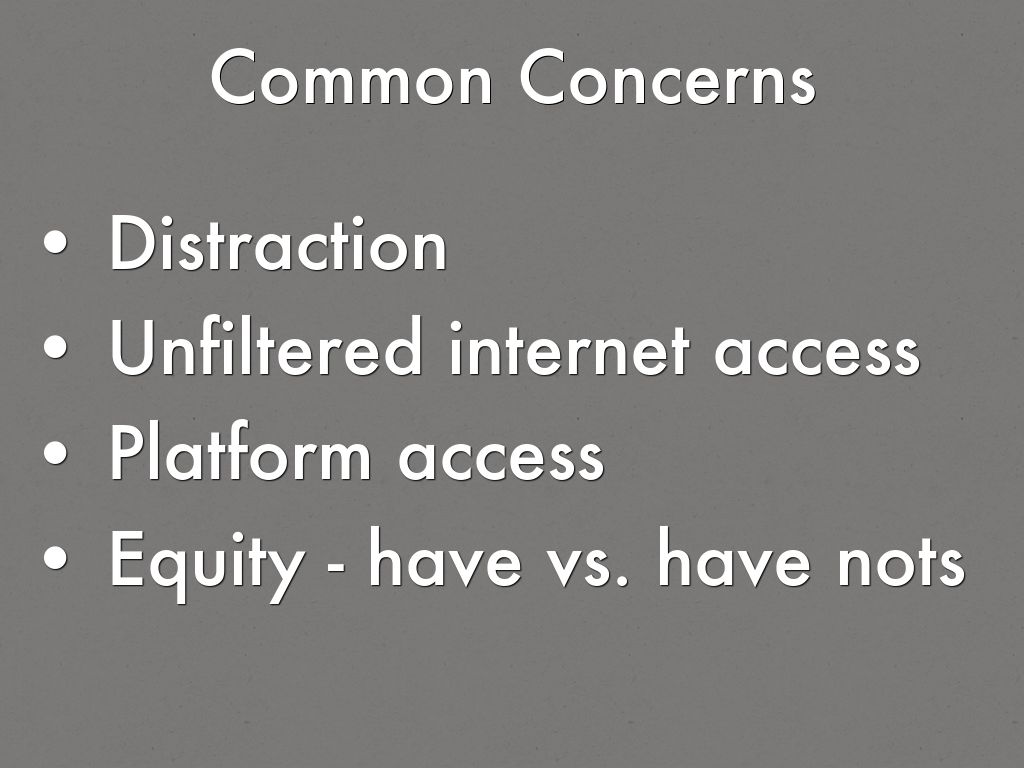 Common Concerns

• Distraction
• Unfiltered internet access
• Platform access
• Equity - have vs. have nots